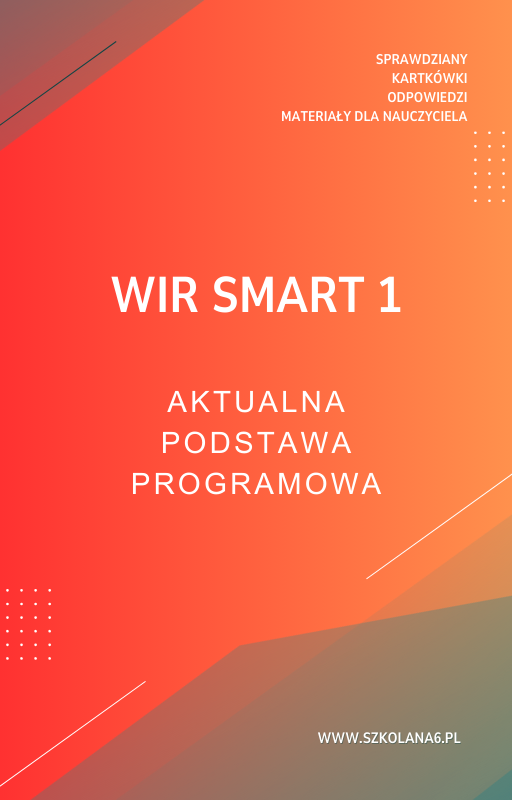 SPRAWDZIANY
KARTKÓWKI
ODPOWIEDZI
MATERIAŁY DLA NAUCZYCIELA

WIR SMART 1

AKTUALNA
PODSTAWA
PROGRAMOWA

WWW.SZKOLANA6.PL